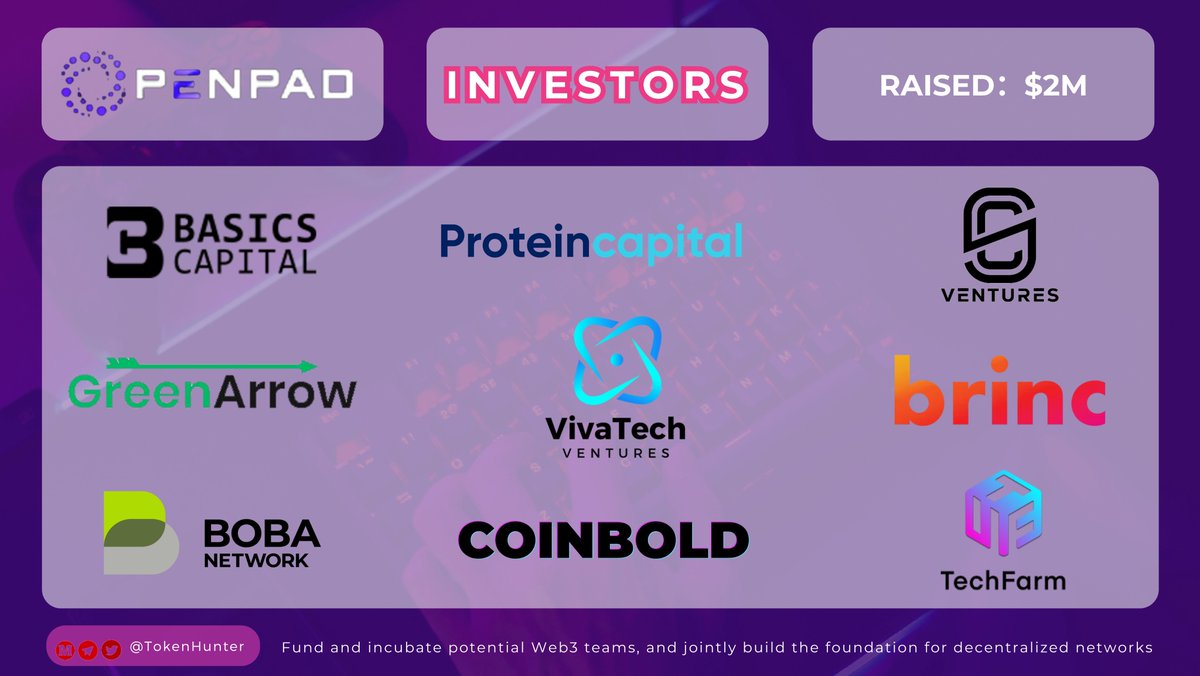 PENPAD

INVESTORS

RAISED: $2M

BASICS CAPITAL

Proteincapital

VENTURES

GreenArrow

VivaTech VENTURES

brinc

BOBA NETWORK

COINBOLD

TechFarm

@TokenHunter

Fund and incubate potential Web3 teams, and jointly build the foundation for decentralized networks